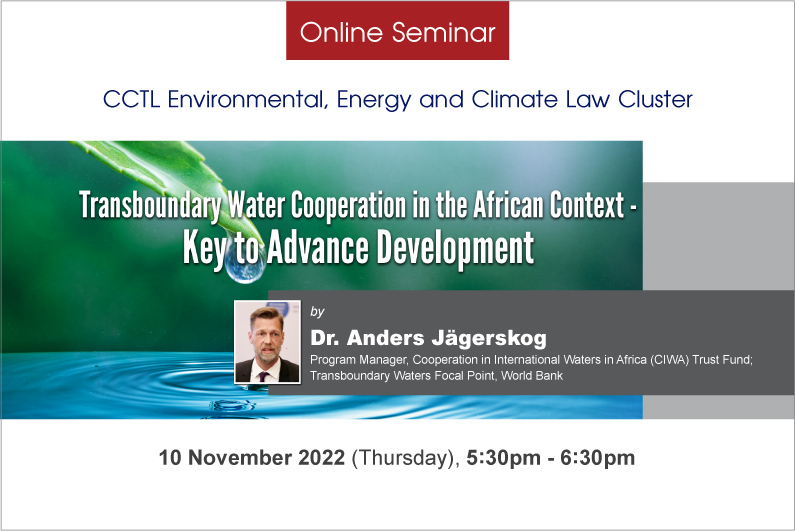 Online Seminar

CCTL Environmental, Energy and Climate Law Cluster

Transboundary Water Cooperation in the African Context - Key to Advance Development

by

Dr. Anders Jägerskog

Program Manager, Cooperation in International Waters in Africa (CIWA) Trust Fund; Transboundary Waters Focal Point, World Bank

10 November 2022 (Thursday), 5:30pm - 6:30pm